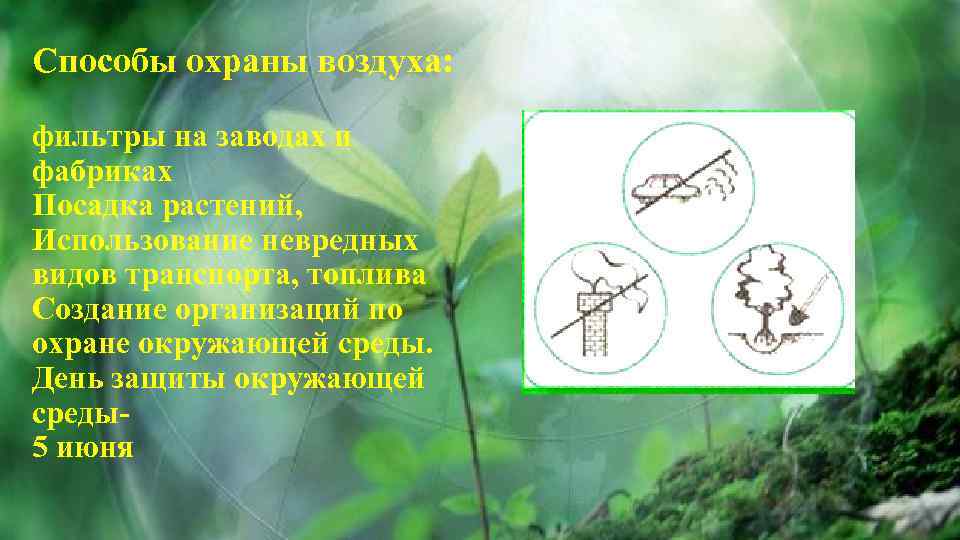 Способы охраны воздуха:

фильтры на заводах и фабриках
Посадка растений,
Использование невредных видов транспорта, топлива
Создание организаций по охране окружающей среды.
День защиты окружающей среды-
5 июня